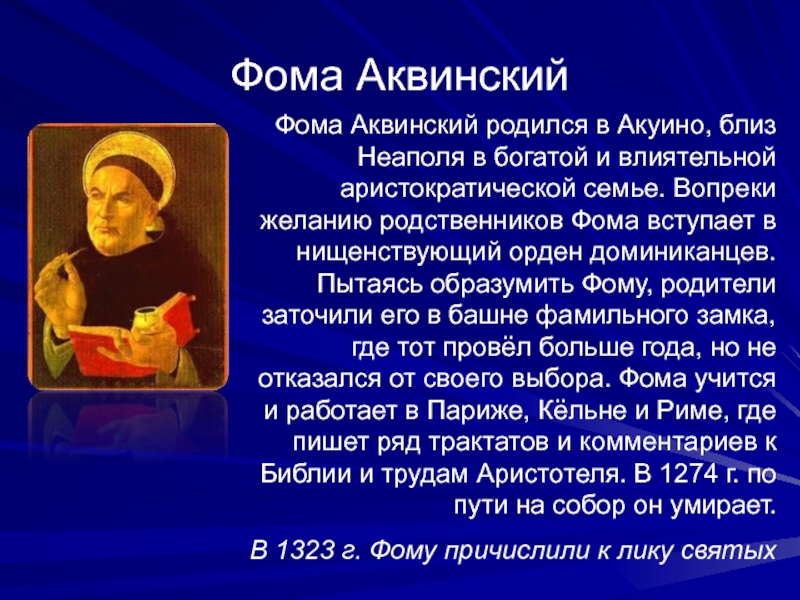 Фома Аквинский

Фома Аквинский родился в Акуино, близ Неаполя в богатой и влиятельной аристократической семье. Вопреки желанию родственников Фома вступает в нищенствующий орден доминиканцев. Пытаясь образумить Фому, родители заточили его в башне фамильного замка, где тот провёл больше года, но не отказался от своего выбора. Фома учится и работает в Париже, Кёльне и Риме, где пишет ряд трактатов и комментариев к Библии и трудам Аристотеля. В 1274 г. по пути на собор он умирает.

В 1323 г. Фому причислили к лику святых